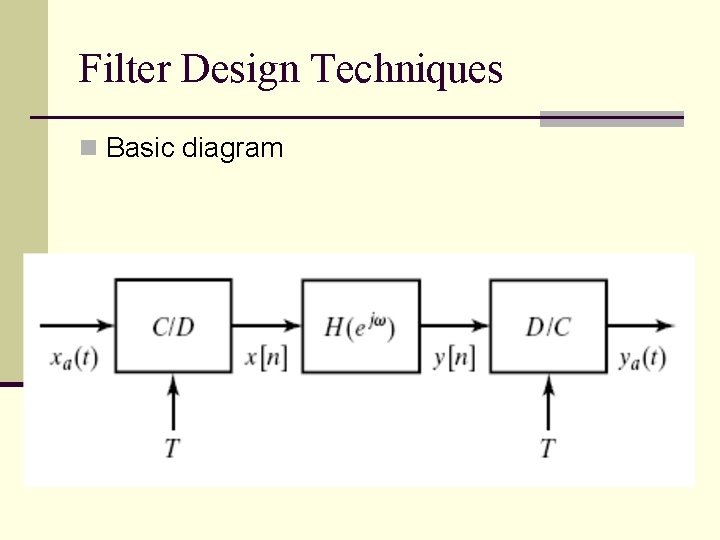 Filter Design Techniques

Basic diagram

$x_a(t)$
$C/D$
$x[n]$
$H(e^{j\omega})$
$y[n]$
$D/C$
$y_a(t)$
$T$
$T$